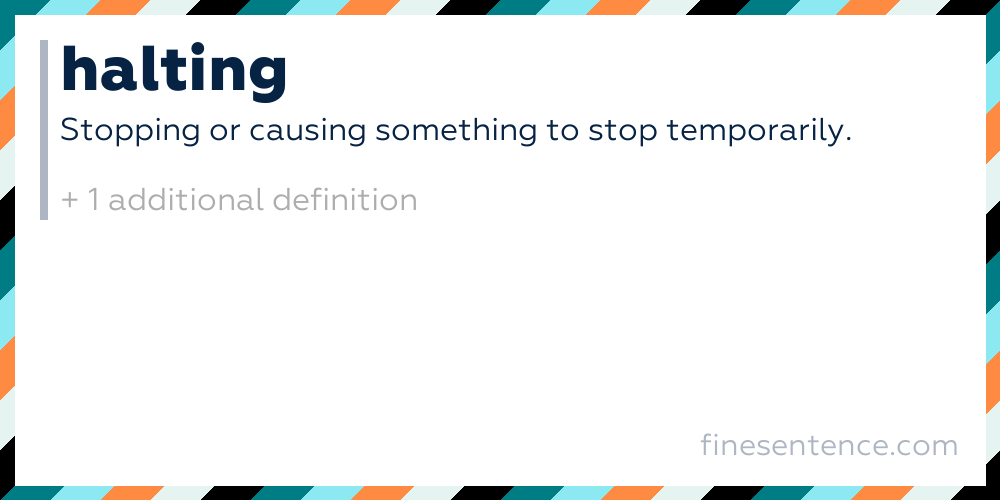 halting

Stopping or causing something to stop temporarily.

+ 1 additional definition

finesentence.com